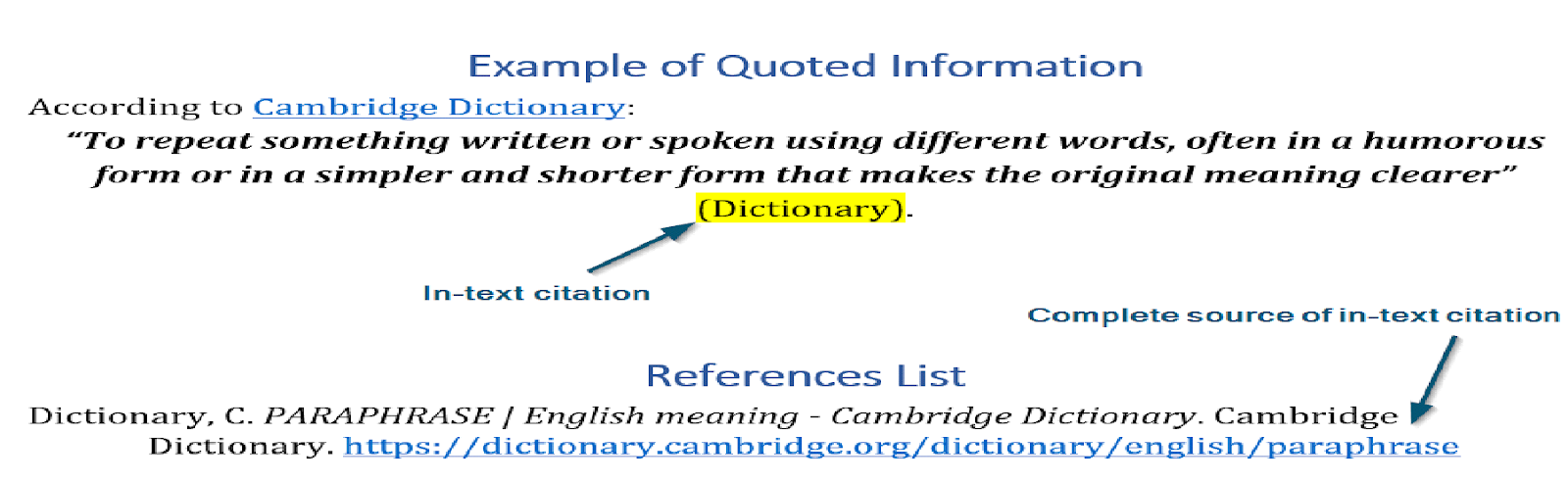 Example of Quoted Information

According to Cambridge Dictionary:

"To repeat something written or spoken using different words, often in a humorous form or in a simpler and shorter form that makes the original meaning clearer" (Dictionary).

In-text citation

Complete source of in-text citation

References List

Dictionary, C. PARAPHRASE | English meaning - Cambridge Dictionary. Cambridge Dictionary. https://dictionary.cambridge.org/dictionary/english/paraphrase